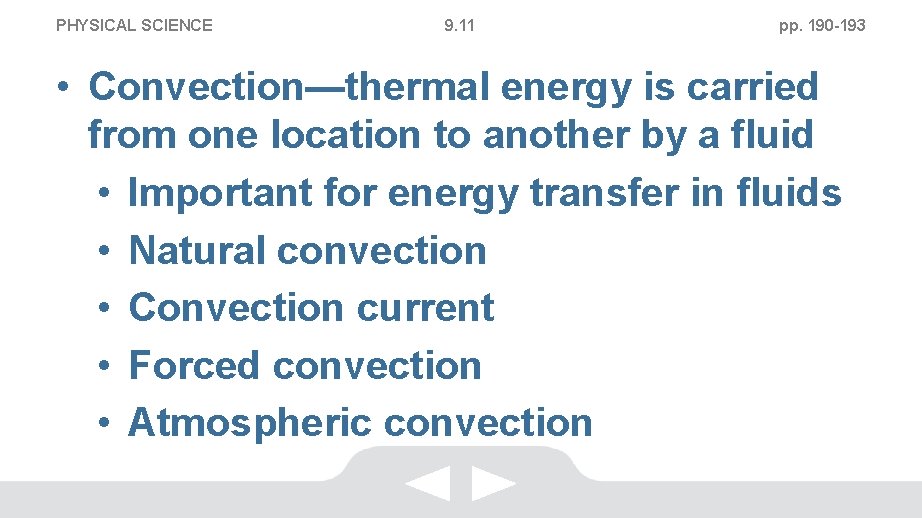 PHYSICAL SCIENCE 9.11 pp. 190-193

• Convection—thermal energy is carried from one location to another by a fluid
  • Important for energy transfer in fluids
  • Natural convection
  • Convection current
  • Forced convection
  • Atmospheric convection